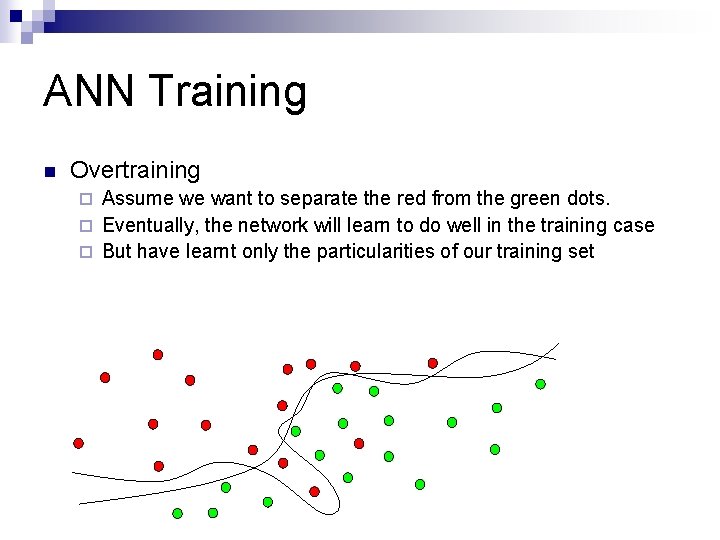 ANN Training

Overtraining

Assume we want to separate the red from the green dots.

Eventually, the network will learn to do well in the training case

But have learnt only the particularities of our training set